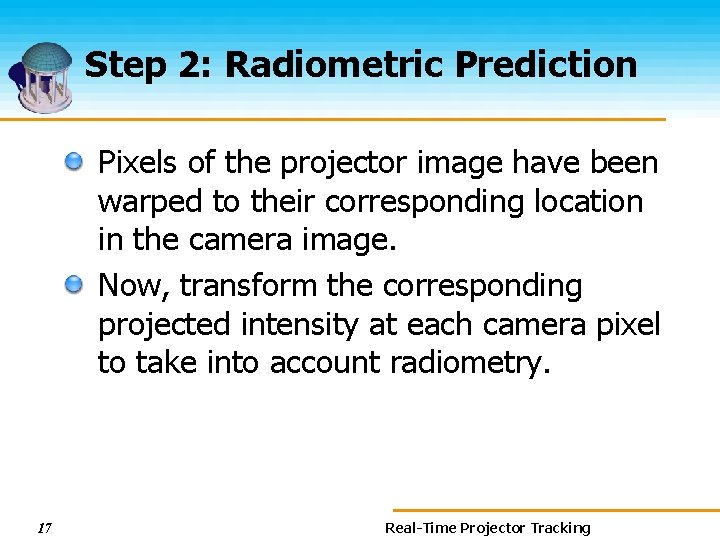 Step 2: Radiometric Prediction

Pixels of the projector image have been warped to their corresponding location in the camera image.

Now, transform the corresponding projected intensity at each camera pixel to take into account radiometry.

17

Real-Time Projector Tracking